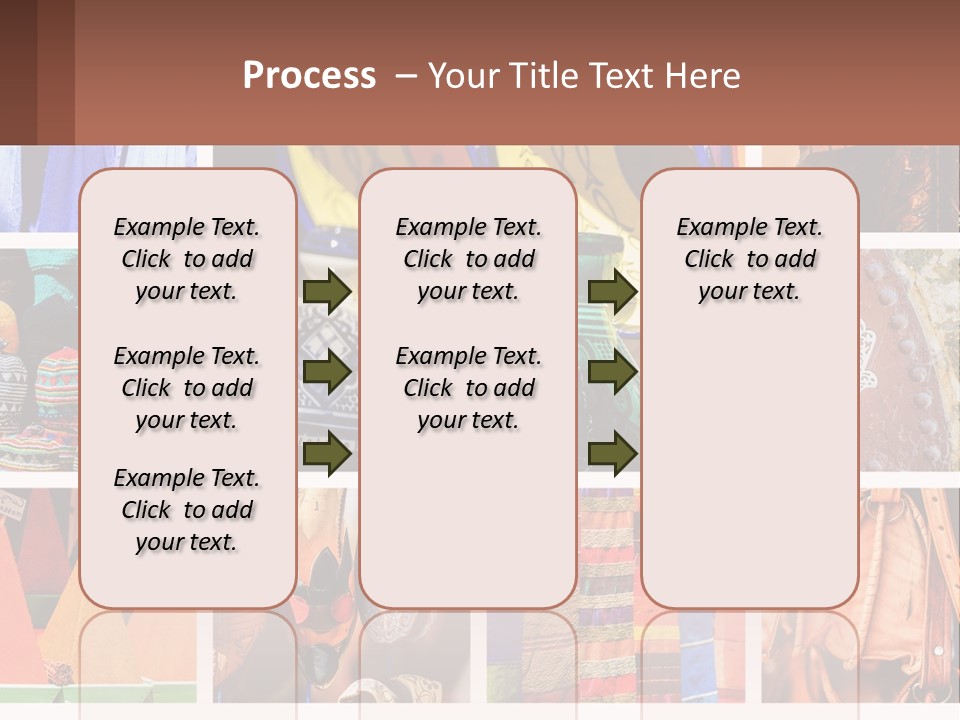 Process – Your Title Text Here

Example Text. Click to add your text.

Example Text. Click to add your text.

Example Text. Click to add your text.

Example Text. Click to add your text.

Example Text. Click to add your text.

Example Text. Click to add your text.